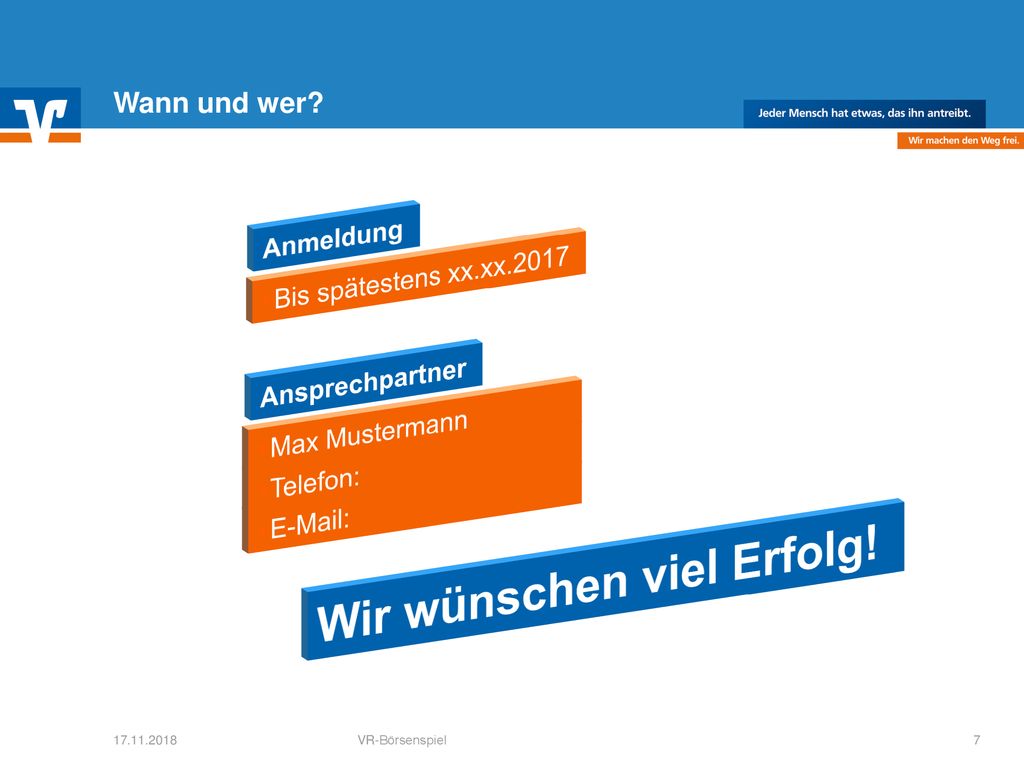 Wann und wer?

Jeder Mensch hat etwas, das ihn antreibt.

Wir machen den Weg frei.

Anmeldung

Bis spätestens xx.xx.2017

Ansprechpartner

Max Mustermann
Telefon:
E-Mail:

Wir wünschen viel Erfolg!

17.11.2018

VR-Börsenspiel

7